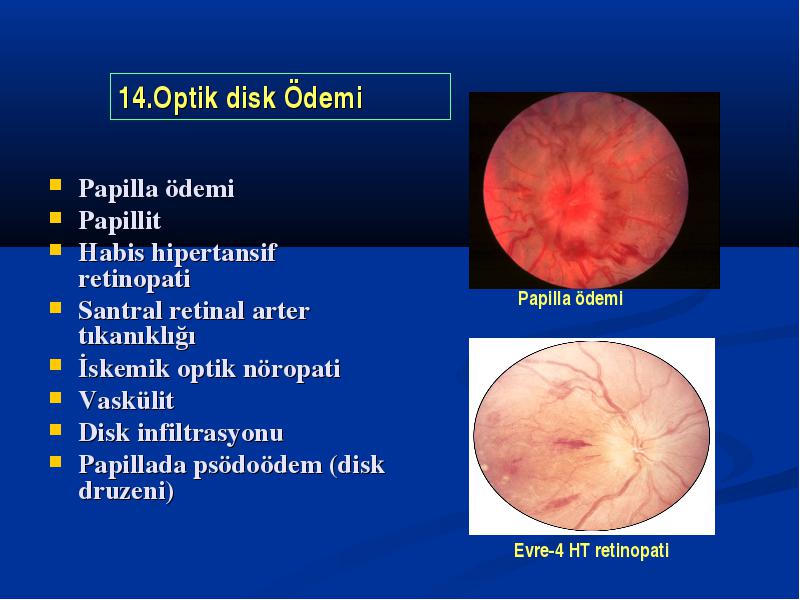 14.Optik disk Ödemi

- Papilla ödemi
- Papillit
- Habis hipertansif retinopati
- Santral retinal arter tıkanıklığı
- İskemik optik nöropati
- Vaskülit
- Disk infiltrasyonu
- Papillada psödoödem (disk druzeni)

Papilla ödemi

Evre-4 HT retinopati